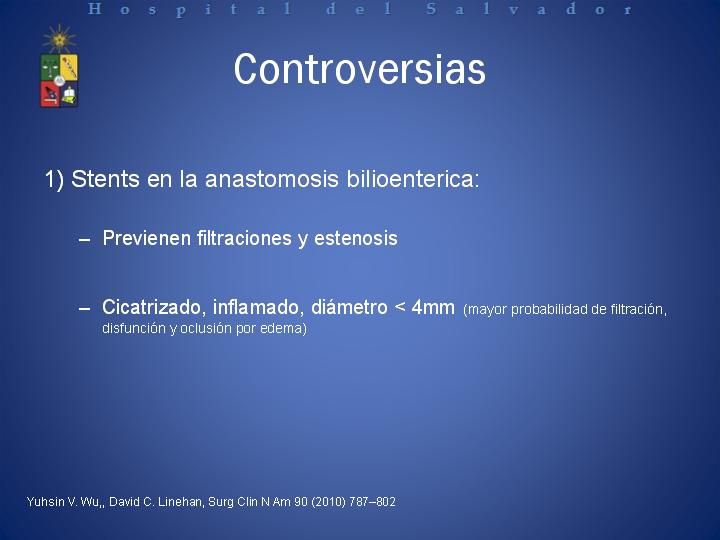 Hospital del Salvador

Controversias

1) Stents en la anastomosis bilioenterica:

– Previenen filtraciones y estenosis

– Cicatrizado, inflamado, diámetro < 4mm (mayor probabilidad de filtración, disfunción y oclusión por edema)

Yuhsin V. Wu,, David C. Linehan, Surg Clin N Am 90 (2010) 787–802